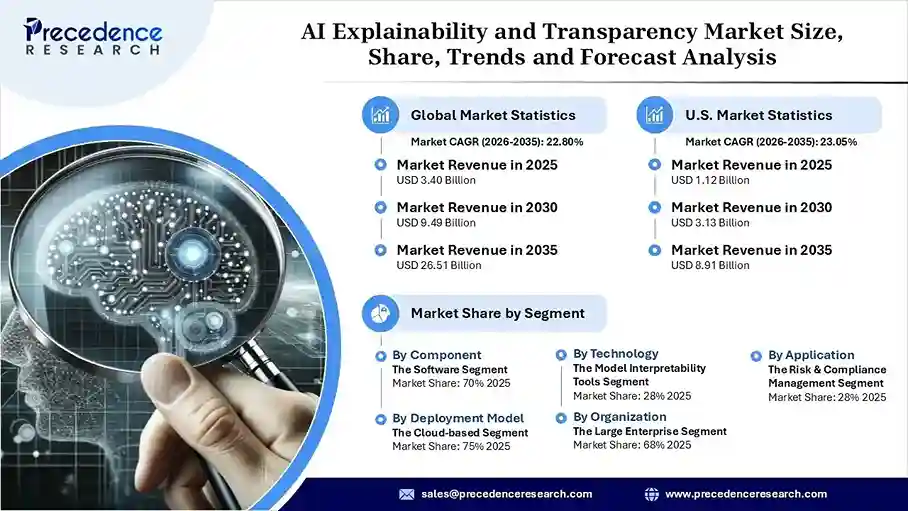 Precedence
RESEARCH

AI Explainability and Transparency Market Size, Share, Trends and Forecast Analysis

Global Market Statistics
Market CAGR (2026-2035): 22.80%
Market Revenue in 2025
USD 3.40 Billion
Market Revenue in 2030
USD 9.49 Billion
Market Revenue in 2035
USD 26.51 Billion

U.S. Market Statistics
Market CAGR (2026-2035): 23.05%
Market Revenue in 2025
USD 1.12 Billion
Market Revenue in 2030
USD 3.13 Billion
Market Revenue in 2035
USD 8.91 Billion

Market Share by Segment

By Component
The Software Segment
Market Share: 70% 2025

By Deployment Model
The Cloud-based Segment
Market Share: 75% 2025

By Technology
The Model Interpretability Tools Segment
Market Share: 28% 2025

By Organization
The Large Enterprise Segment
Market Share: 68% 2025

By Application
The Risk & Compliance Management Segment
Market Share: 28% 2025

sales@precedenceresearch.com
www.precedenceresearch.com